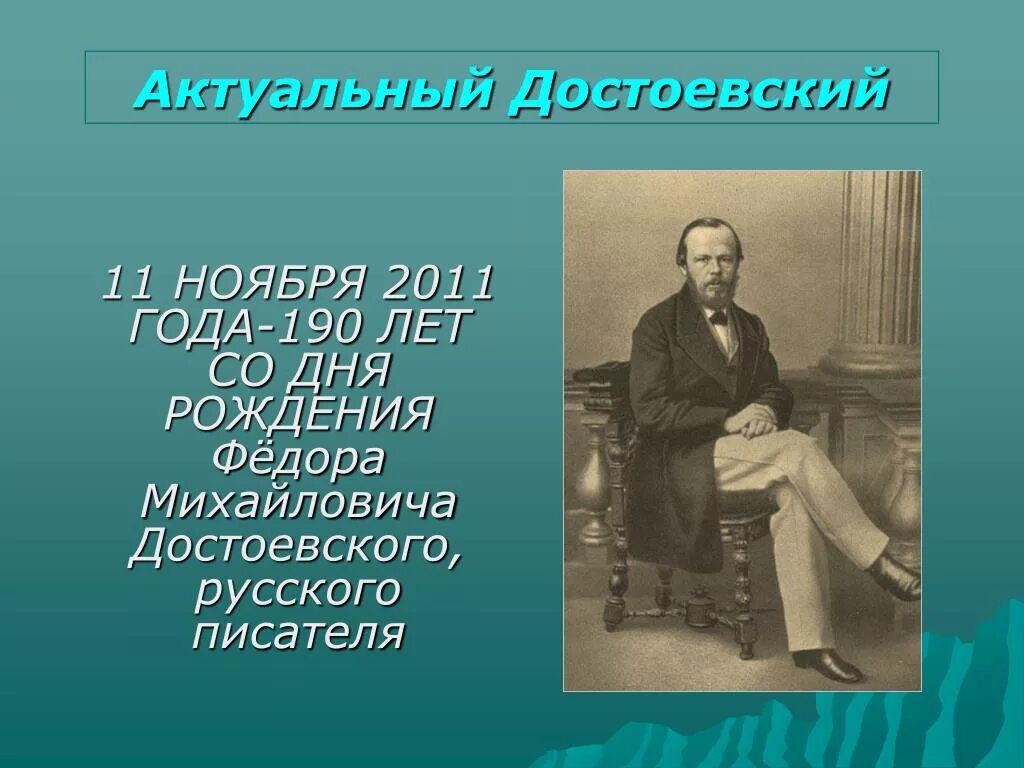 Актуальный Достоевский

11 НОЯБРЯ 2011 ГОДА-190 ЛЕТ СО ДНЯ РОЖДЕНИЯ Фёдора Михайловича Достоевского, русского писателя